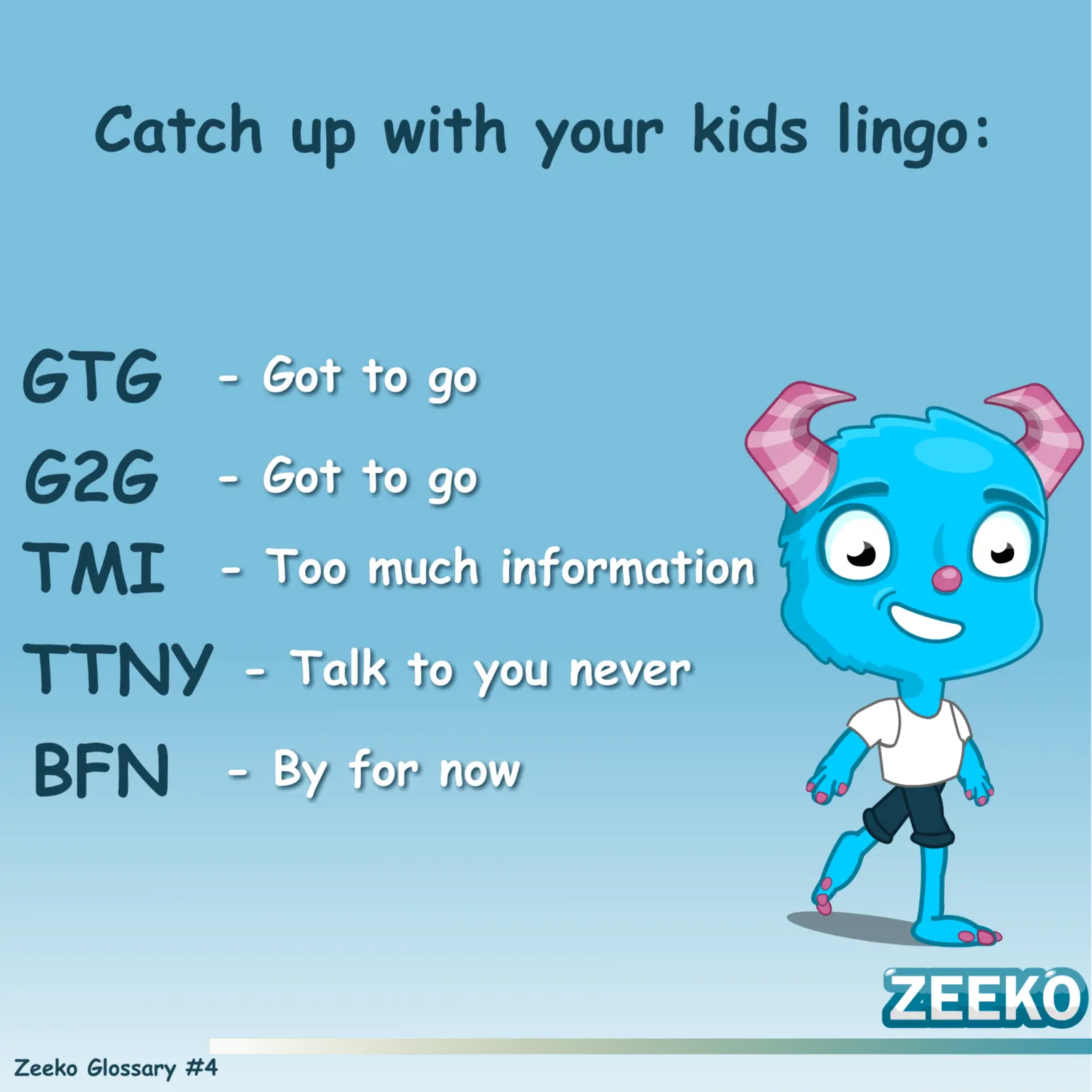 Catch up with your kids lingo:

GTG - Got to go

G2G - Got to go

TMI - Too much information

TTNY - Talk to you never

BFN - By for now

ZEEKO

Zeeko Glossary #4